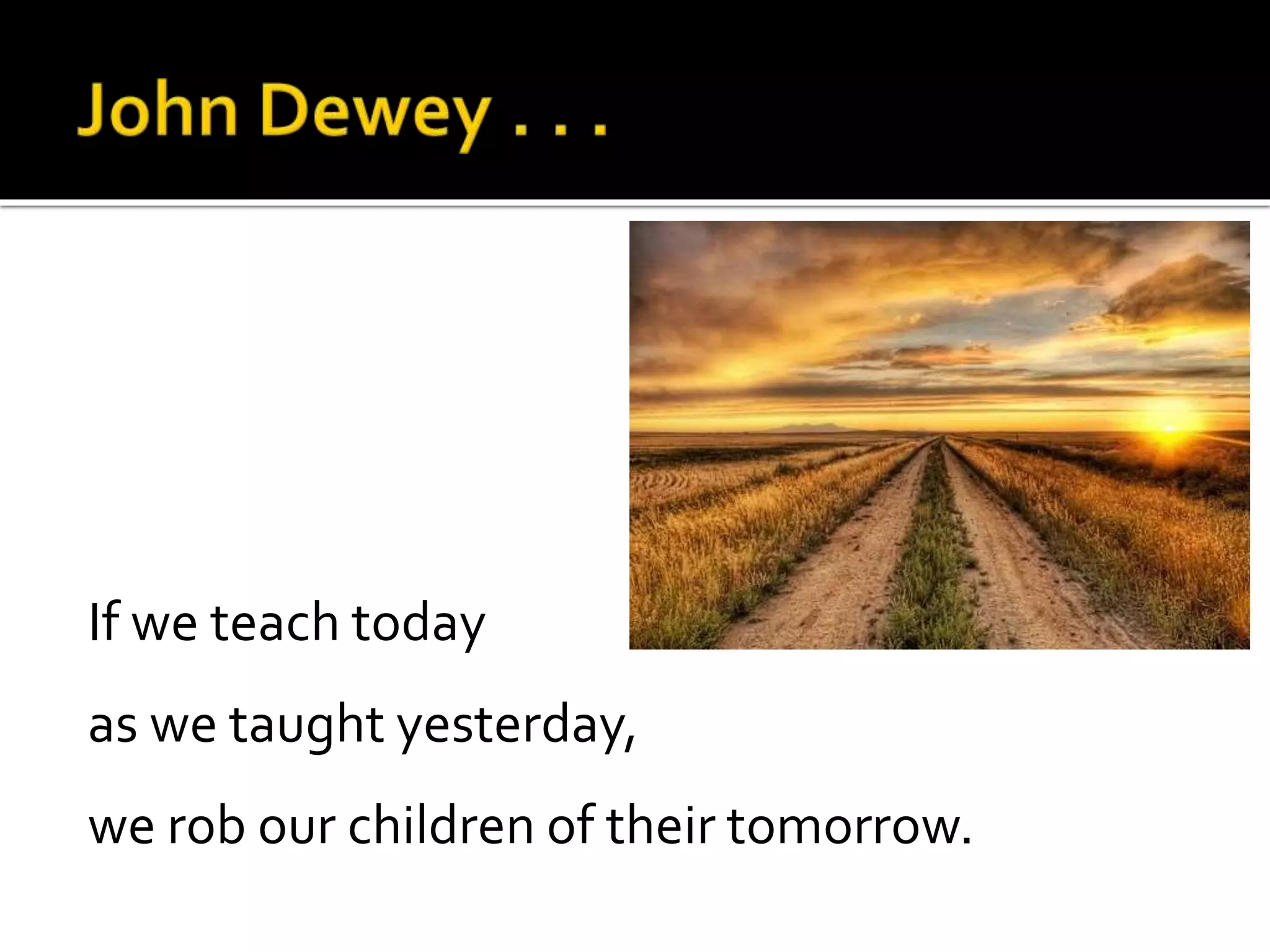 John Dewey . . .

If we teach today

as we taught yesterday,

we rob our children of their tomorrow.